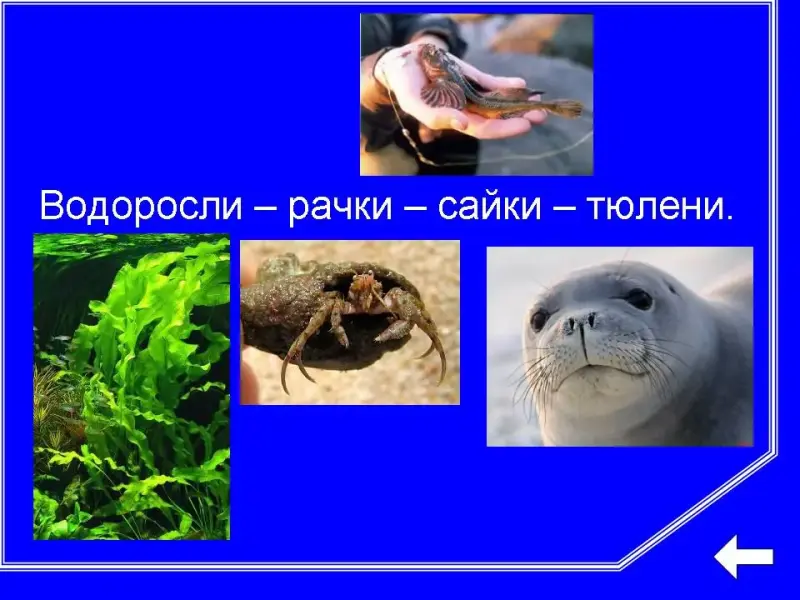 Водоросли – рачки – сайки – тюлени.